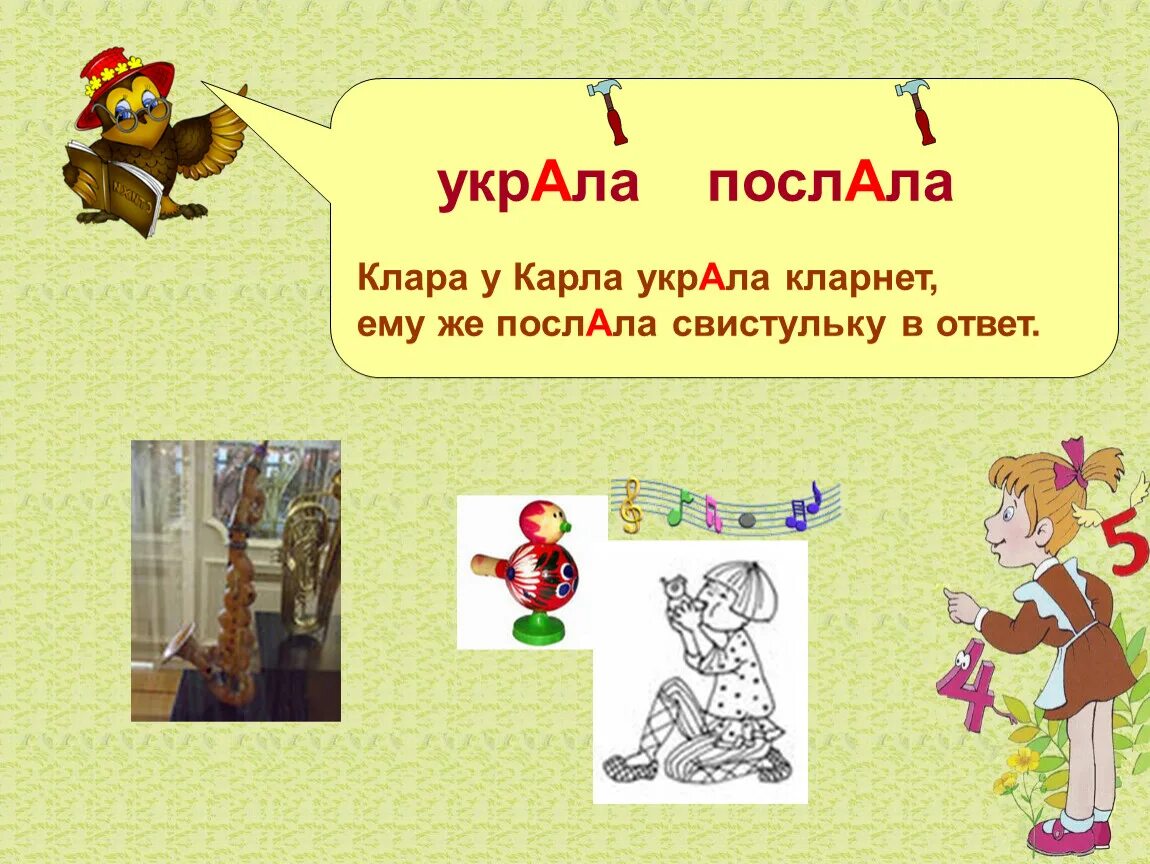 укрАла послАла

Клара у Карла укрАла кларнет,
ему же послАла свистульку в ответ.

5

4